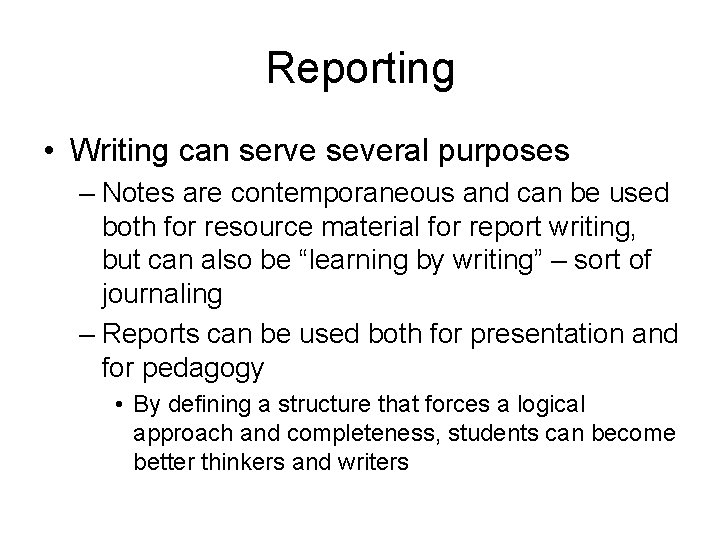 Reporting

• Writing can serve several purposes

– Notes are contemporaneous and can be used both for resource material for report writing, but can also be “learning by writing” – sort of journaling

– Reports can be used both for presentation and for pedagogy

• By defining a structure that forces a logical approach and completeness, students can become better thinkers and writers